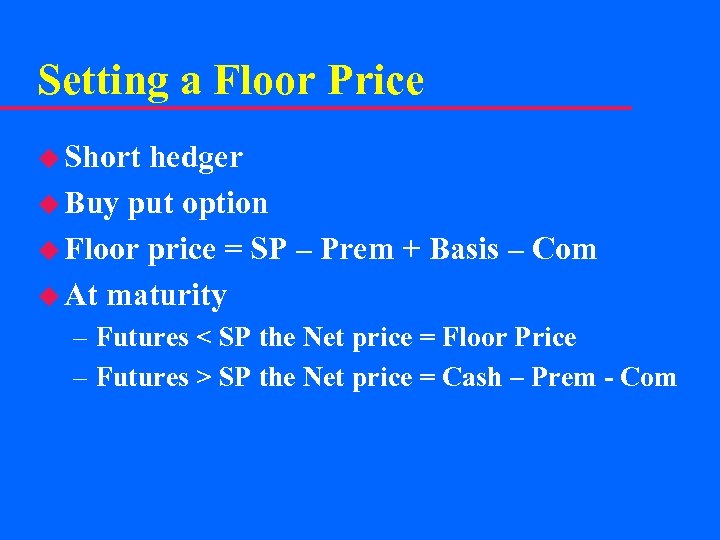 Setting a Floor Price

◆ Short hedger
◆ Buy put option
◆ Floor price = SP – Prem + Basis – Com
◆ At maturity
– Futures < SP the Net price = Floor Price
– Futures > SP the Net price = Cash – Prem - Com